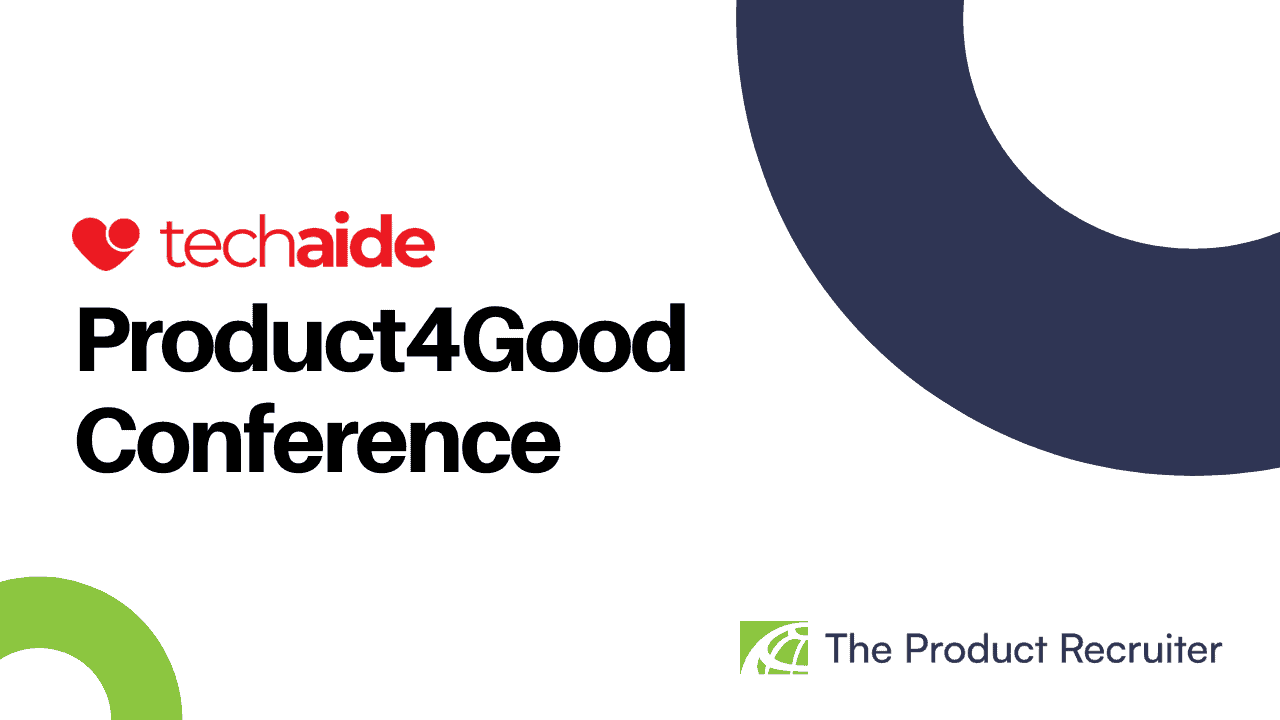 techaide

Product4Good Conference

The Product Recruiter